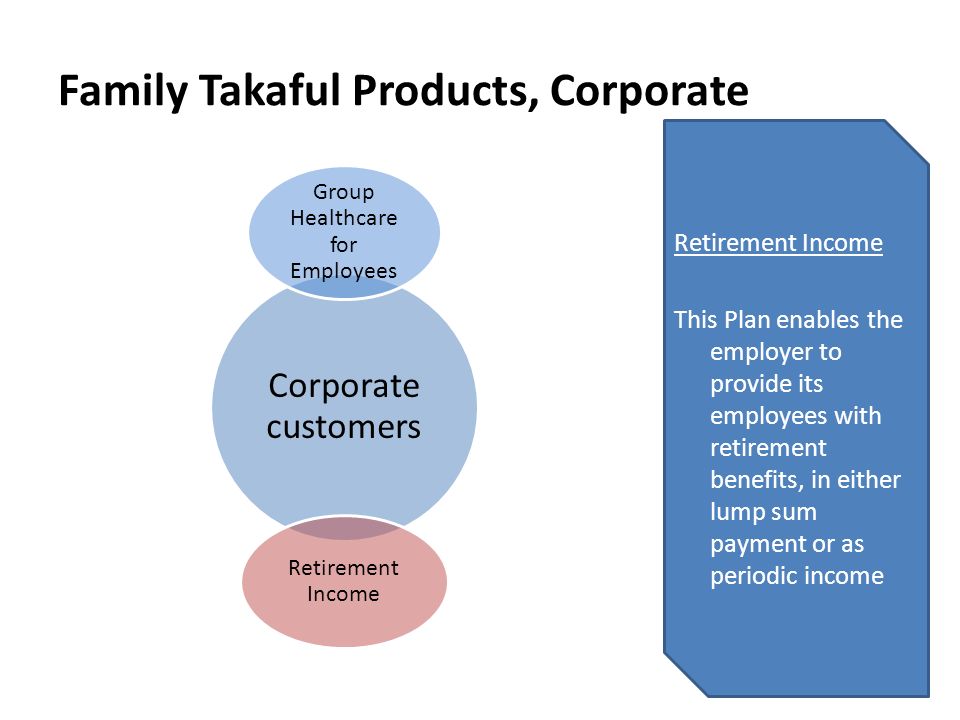 Family Takaful Products, Corporate

Group Healthcare for Employees

Corporate customers

Retirement Income

Retirement Income

This Plan enables the employer to provide its employees with retirement benefits, in either lump sum payment or as periodic income